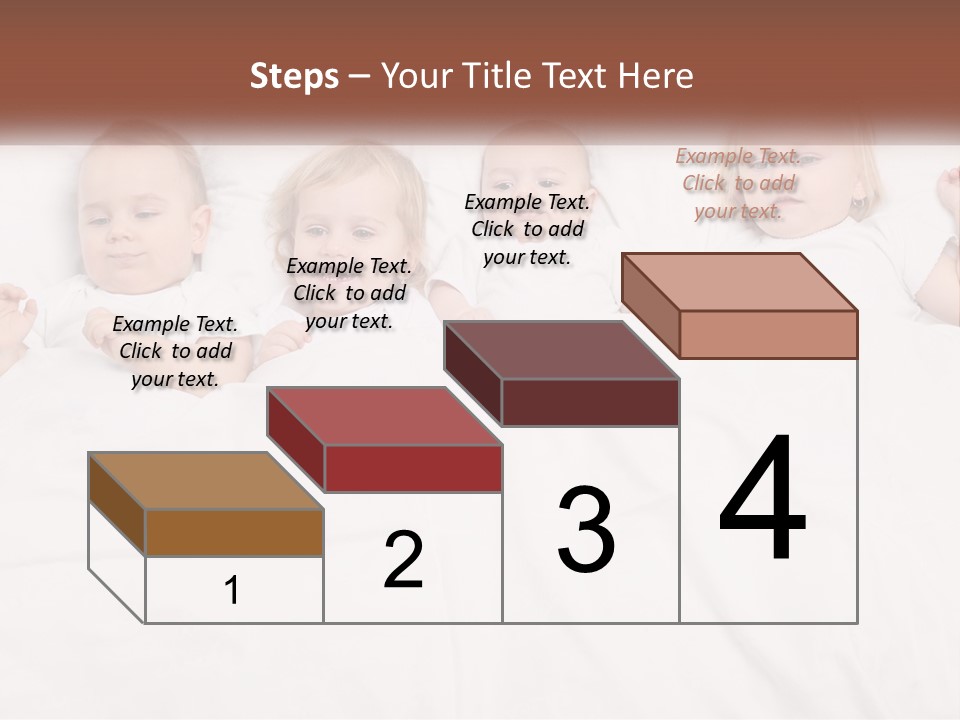 Steps – Your Title Text Here

Example Text. Click to add your text.

Example Text. Click to add your text.

Example Text. Click to add your text.

Example Text. Click to add your text.

1

2

3

4